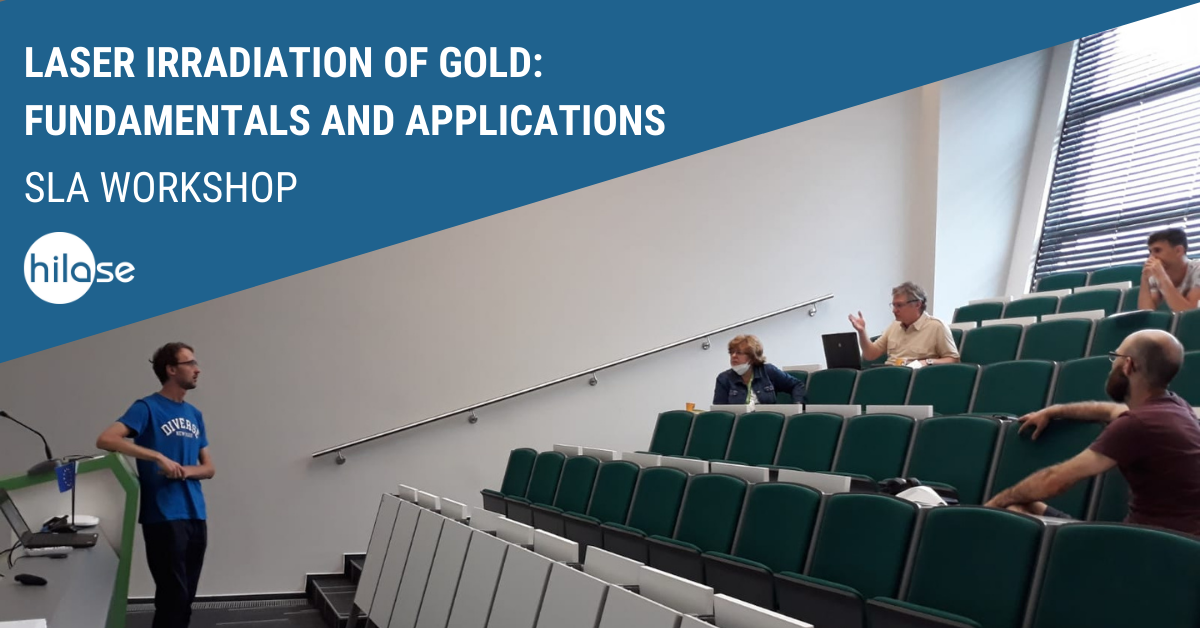 LASER IRRADIATION OF GOLD: FUNDAMENTALS AND APPLICATIONS

SLA WORKSHOP

hilase

DIVERSE